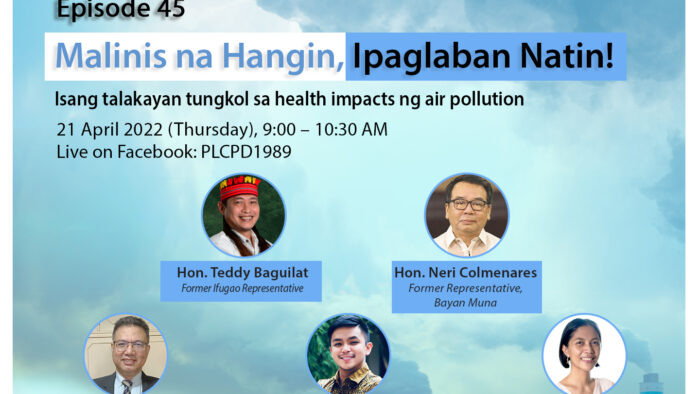 Episode 45

Malinis na Hangin, Ipaglaban Natin!

Isang talakayan tungkol sa health impacts ng air pollution

21 April 2022 (Thursday), 9:00 – 10:30 AM
Live on Facebook: PLCPD1989

Hon. Teddy Baguilat
Former Ifugao Representative

Hon. Neri Colmenares
Former Representative, Bayan Muna